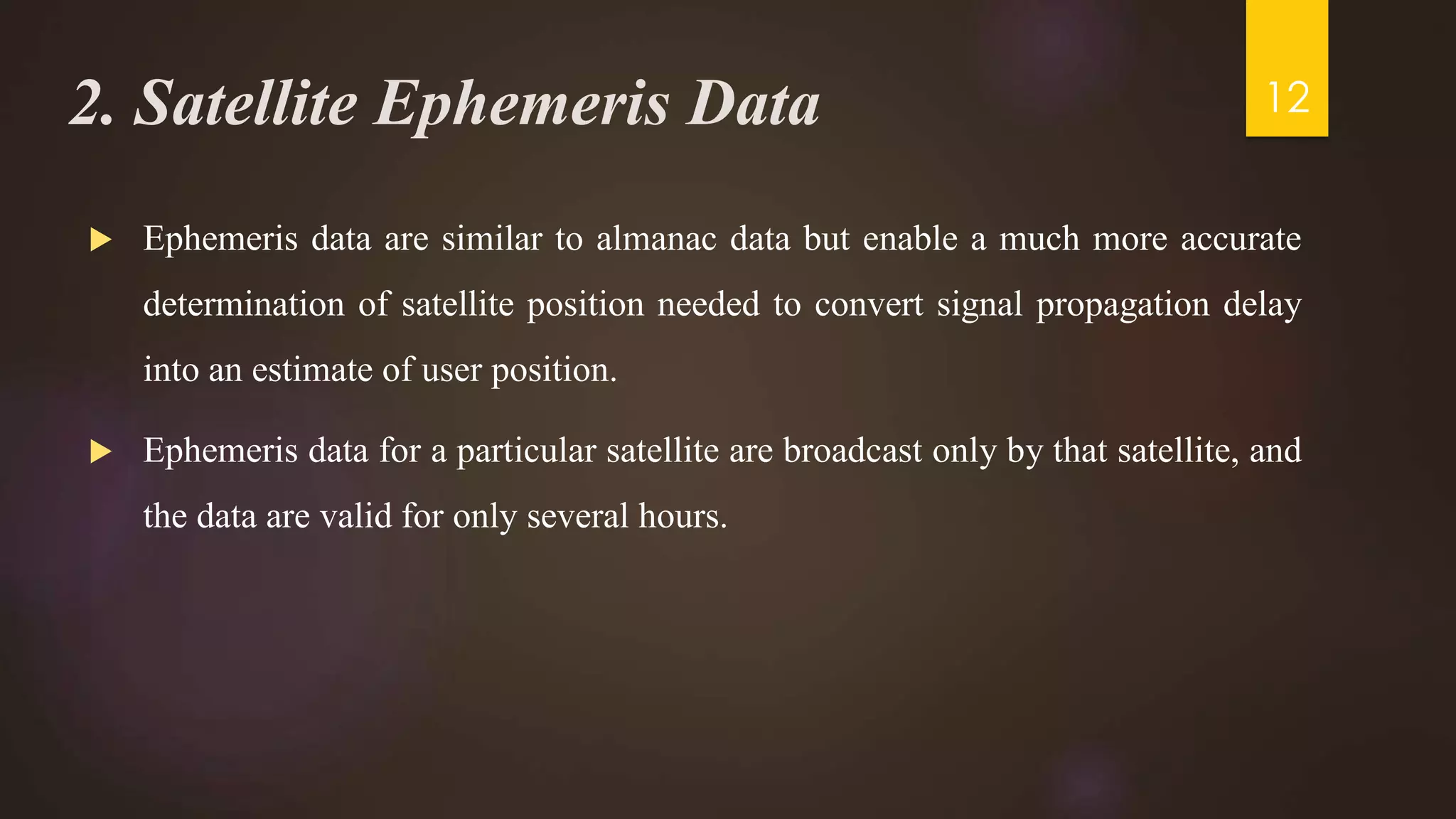 2. Satellite Ephemeris Data

12

▶ Ephemeris data are similar to almanac data but enable a much more accurate determination of satellite position needed to convert signal propagation delay into an estimate of user position.

▶ Ephemeris data for a particular satellite are broadcast only by that satellite, and the data are valid for only several hours.